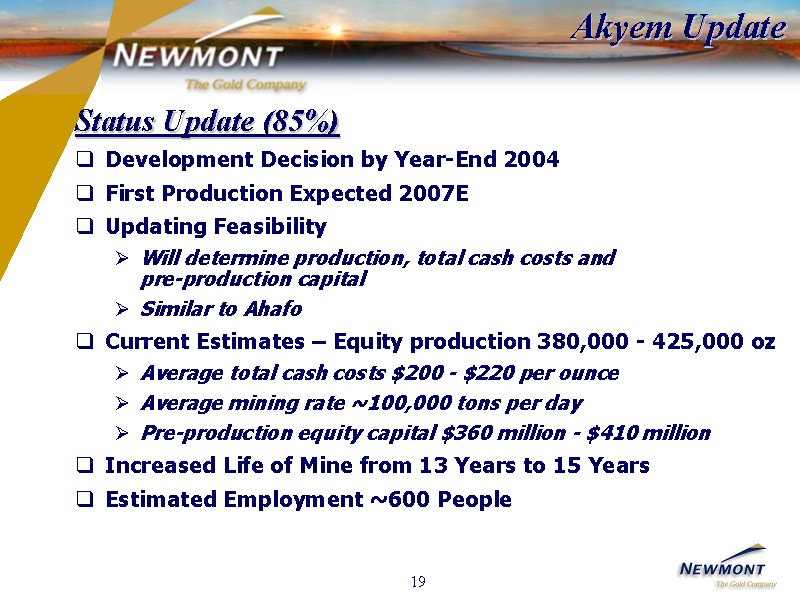 NEWMONT
The Gold Company

Akyem Update

Status Update (85%)

❑ Development Decision by Year-End 2004

❑ First Production Expected 2007E

❑ Updating Feasibility

➢ Will determine production, total cash costs and pre-production capital

➢ Similar to Ahafo

❑ Current Estimates – Equity production 380,000 - 425,000 oz

➢ Average total cash costs \$200 - \$220 per ounce

➢ Average mining rate ~100,000 tons per day

➢ Pre-production equity capital \$360 million - \$410 million

❑ Increased Life of Mine from 13 Years to 15 Years

❑ Estimated Employment ~600 People

19

NEWMONT
The Gold Company